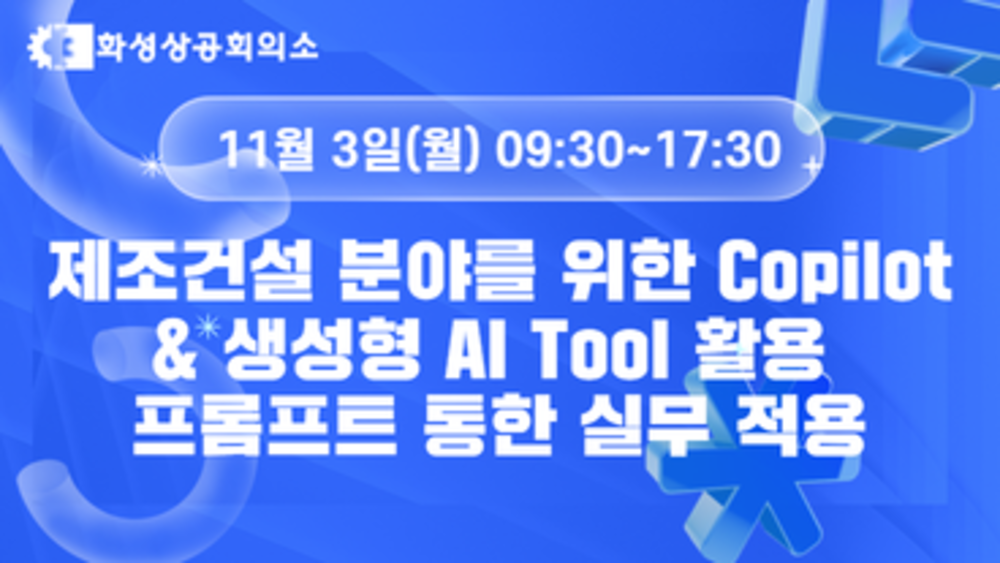 화성상공회의소

11월 3일(월) 09:30~17:30

제조건설 분야를 위한 Copilot & 생성형 AI Tool 활용 프롬프트 통한 실무 적용